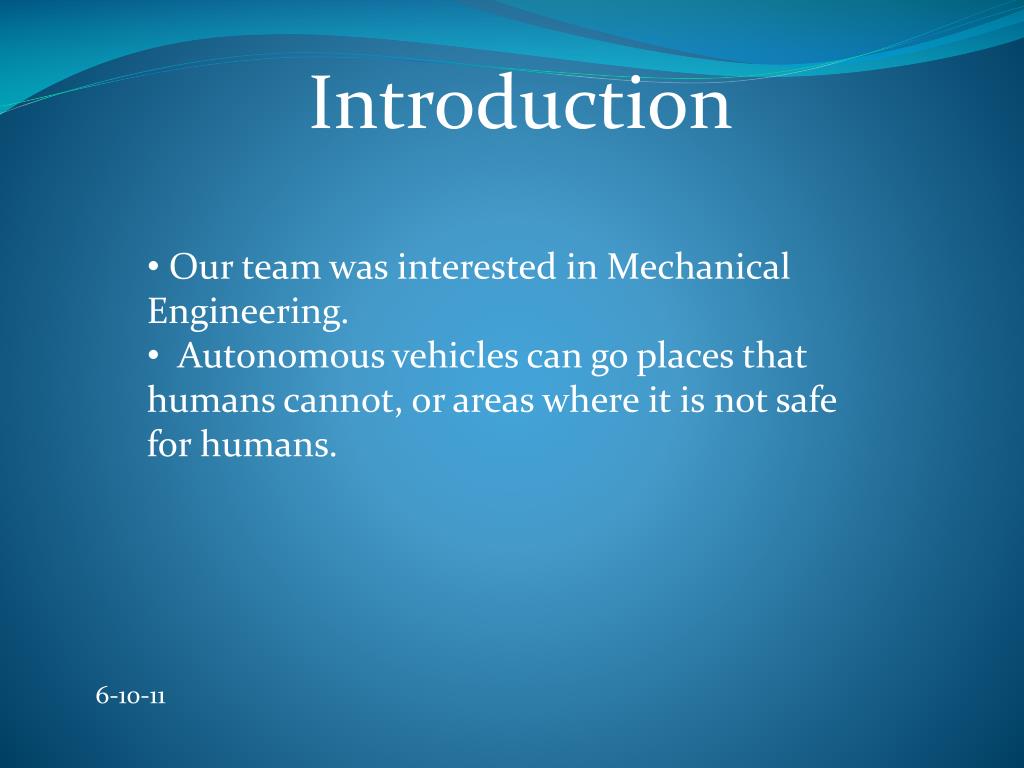 Introduction

• Our team was interested in Mechanical Engineering.
• Autonomous vehicles can go places that humans cannot, or areas where it is not safe for humans.

6-10-11